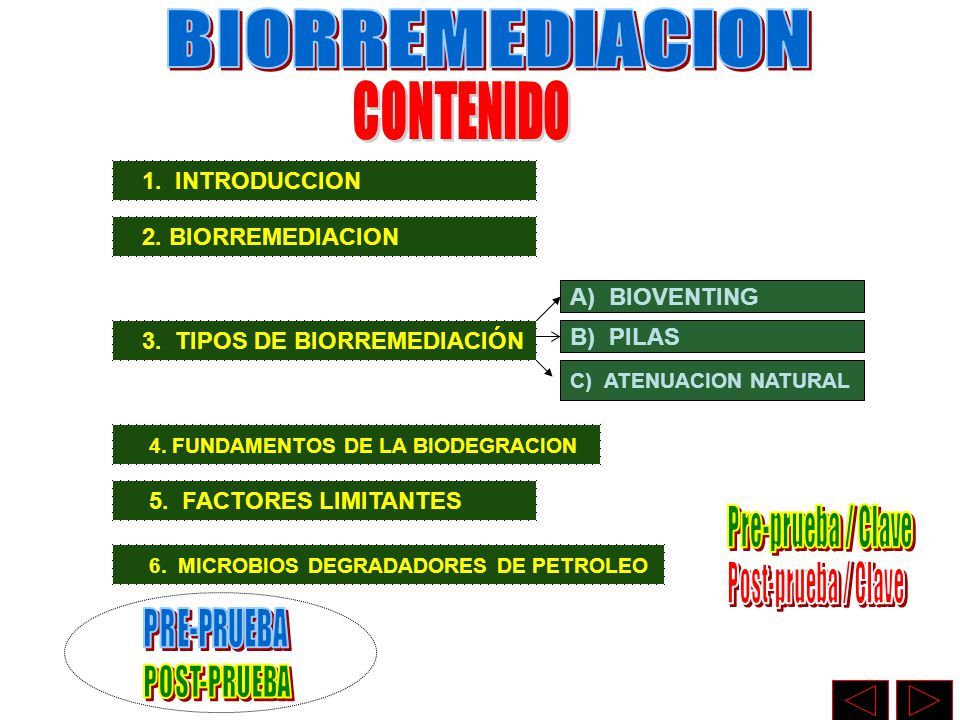 BIORREMEDIACION
CONTENIDO

1. INTRODUCCION

2. BIORREMEDIACION

3. TIPOS DE BIORREMEDIACIÓN

A) BIOVENTING

B) PILAS

C) ATENUACION NATURAL

4. FUNDAMENTOS DE LA BIODEGRACION

5. FACTORES LIMITANTES

6. MICROBIOS DEGRADADORES DE PETROLEO

Pre-prueba / Clave
Post-prueba / Clave

PRE-PRUEBA
POST-PRUEBA